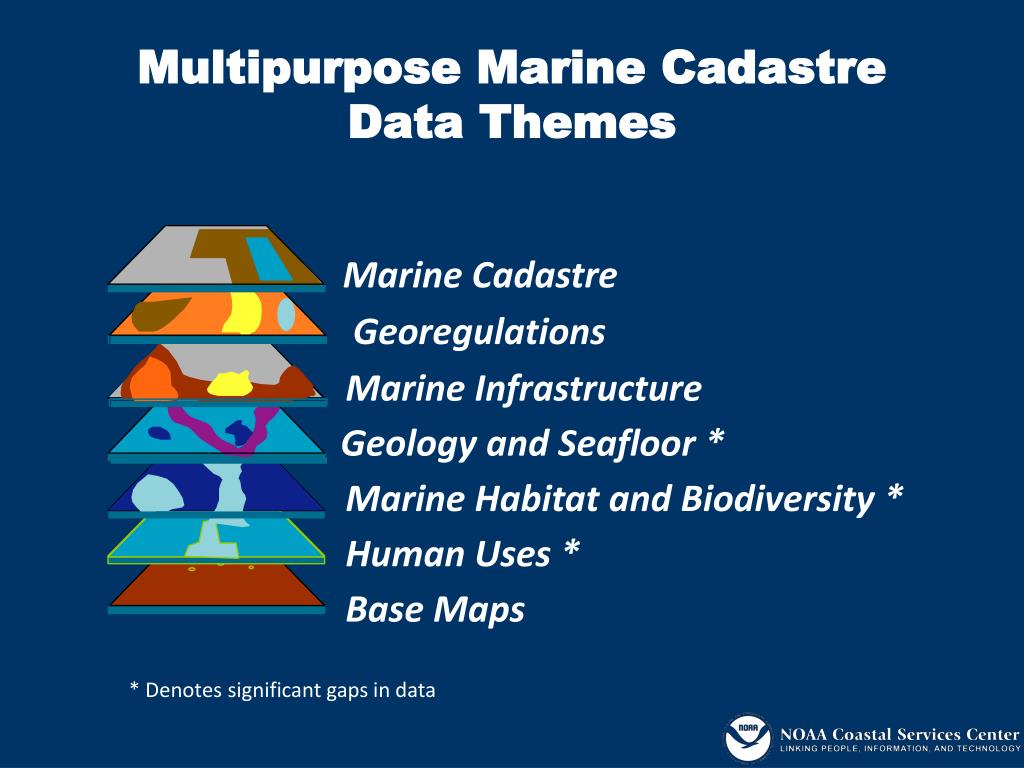 Multipurpose Marine Cadastre Data Themes

Marine Cadastre
Georegulations
Marine Infrastructure
Geology and Seafloor *
Marine Habitat and Biodiversity *
Human Uses *
Base Maps

* Denotes significant gaps in data

NOAA
NOAA Coastal Services Center
LINKING PEOPLE, INFORMATION, AND TECHNOLOGY